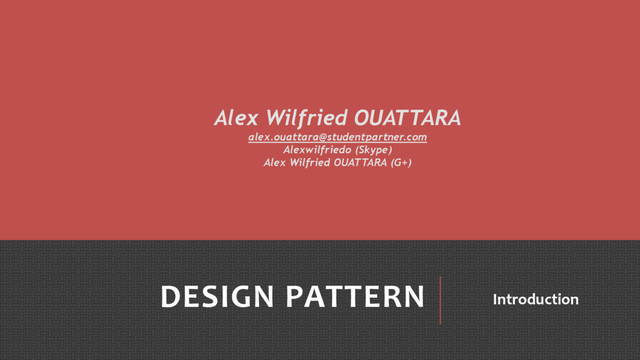 Alex Wilfried OUATTARA
alex.ouattara@studentpartner.com
Alexwilfriedo (Skype)
Alex Wilfried OUATTARA (G+)

DESIGN PATTERN

Introduction